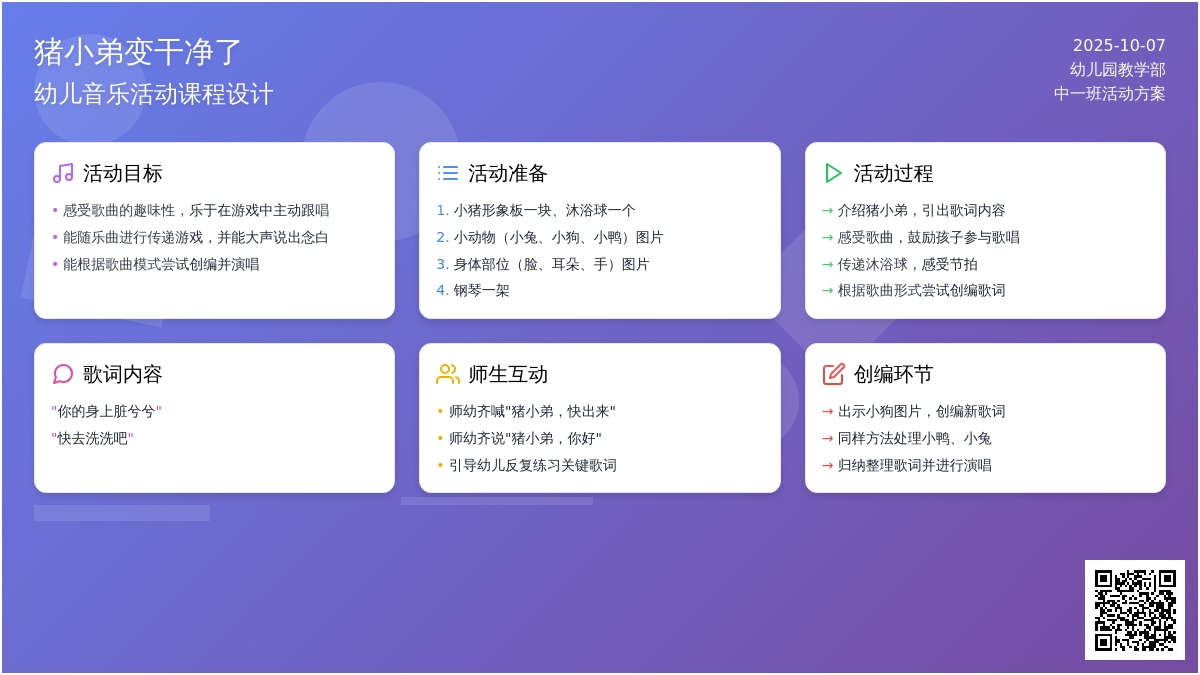 猪小弟变干净了
幼儿音乐活动课程设计

2025-10-07
幼儿园教学部
中一班活动方案

活动目标
• 感受歌曲的趣味性，乐于在游戏中主动跟唱
• 能随乐曲进行传递游戏，并能大声说出念白
• 能根据歌曲模式尝试创编并演唱

活动准备
1. 小猪形象板一块、沐浴球一个
2. 小动物（小兔、小狗、小鸭）图片
3. 身体部位（脸、耳朵、手）图片
4. 钢琴一架

活动过程
→ 介绍猪小弟，引出歌词内容
→ 感受歌曲，鼓励孩子参与歌唱
→ 传递沐浴球，感受节拍
→ 根据歌曲形式尝试创编歌词

歌词内容
"你的身上脏兮兮"
"快去洗洗吧"

师生互动
• 师幼齐喊"猪小弟，快出来"
• 师幼齐说"猪小弟，你好"
• 引导幼儿反复练习关键歌词

创编环节
→ 出示小狗图片，创编新歌词
→ 同样方法处理小鸭、小兔
→ 归纳整理歌词并进行演唱